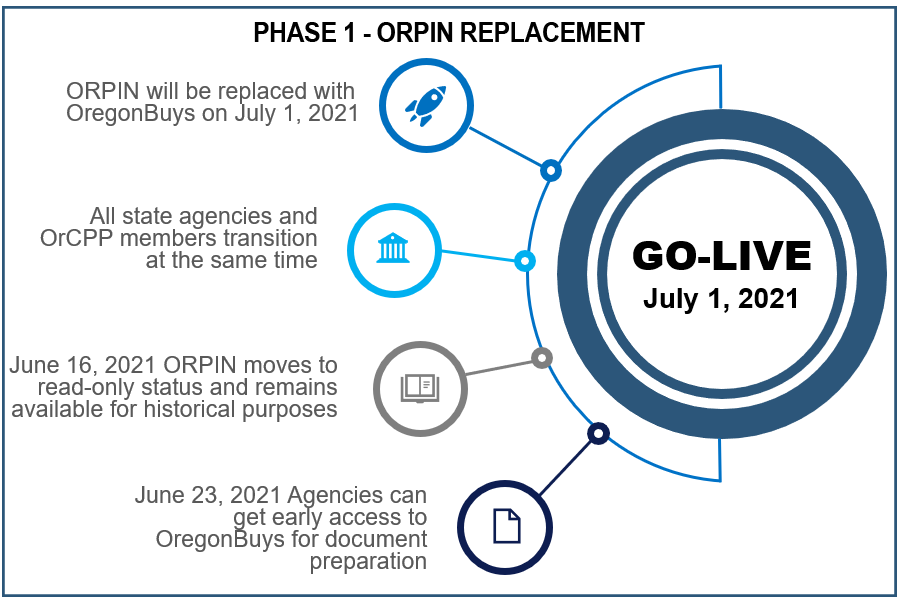 PHASE 1 - ORPIN REPLACEMENT

ORPIN will be replaced with OregonBuys on July 1, 2021

All state agencies and OrCPP members transition at the same time

June 16, 2021 ORPIN moves to read-only status and remains available for historical purposes

June 23, 2021 Agencies can get early access to OregonBuys for document preparation

GO-LIVE
July 1, 2021